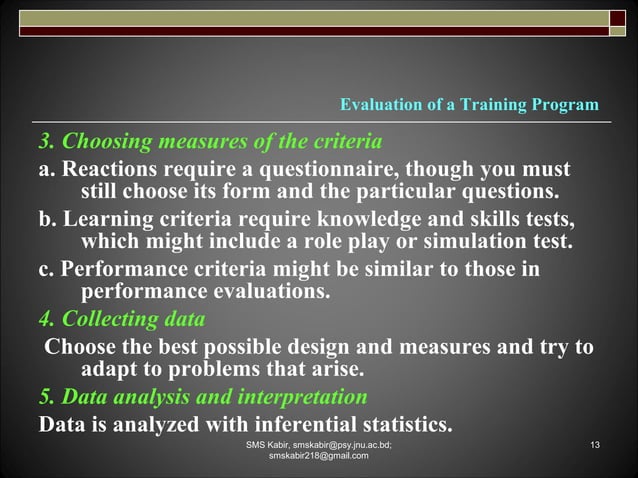 Evaluation of a Training Program

3. Choosing measures of the criteria

a. Reactions require a questionnaire, though you must still choose its form and the particular questions.

b. Learning criteria require knowledge and skills tests, which might include a role play or simulation test.

c. Performance criteria might be similar to those in performance evaluations.

4. Collecting data

Choose the best possible design and measures and try to adapt to problems that arise.

5. Data analysis and interpretation

Data is analyzed with inferential statistics.

SMS Kabir, smskabir@psy.jnu.ac.bd; smskabir218@gmail.com

13